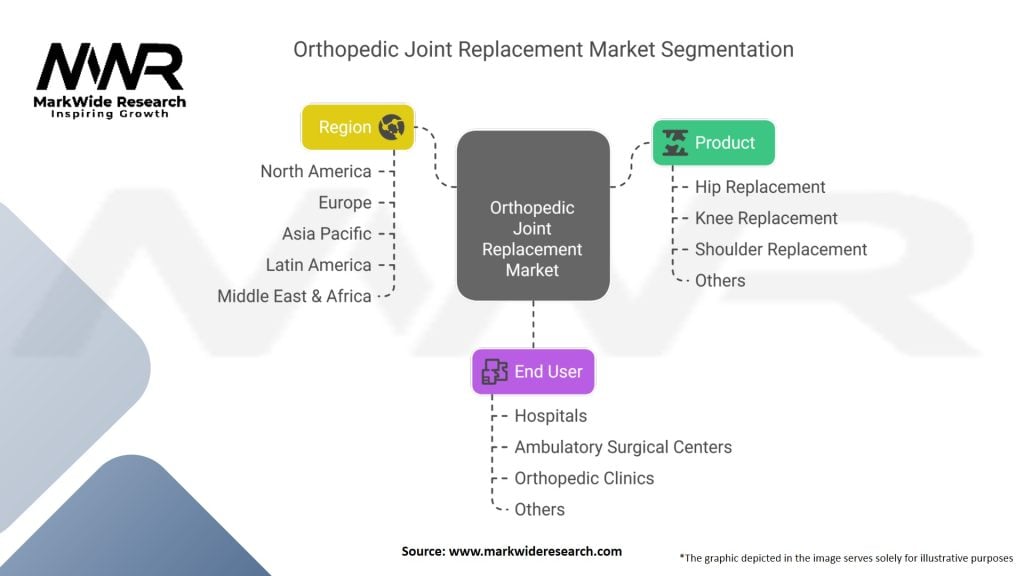 MWR
MarkWide Research
Inspiring Growth

Orthopedic Joint Replacement Market Segmentation

Region
North America
Europe
Asia Pacific
Latin America
Middle East & Africa

Orthopedic Joint Replacement Market

Product
Hip Replacement
Knee Replacement
Shoulder Replacement
Others

End User
Hospitals
Ambulatory Surgical Centers
Orthopedic Clinics
Others

Source: www.markwideresearch.com

*The graphic depicted in the image serves solely for illustrative purposes